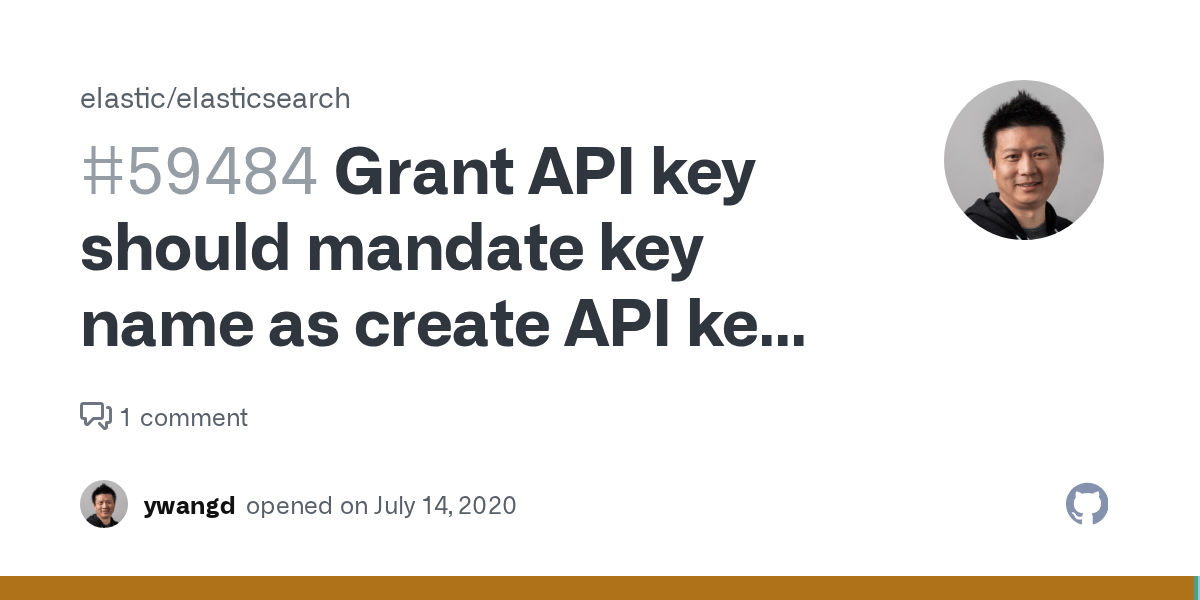 elastic/elasticsearch

#59484 Grant API key should mandate key name as create API ke...

1 comment

ywangd opened on July 14, 2020